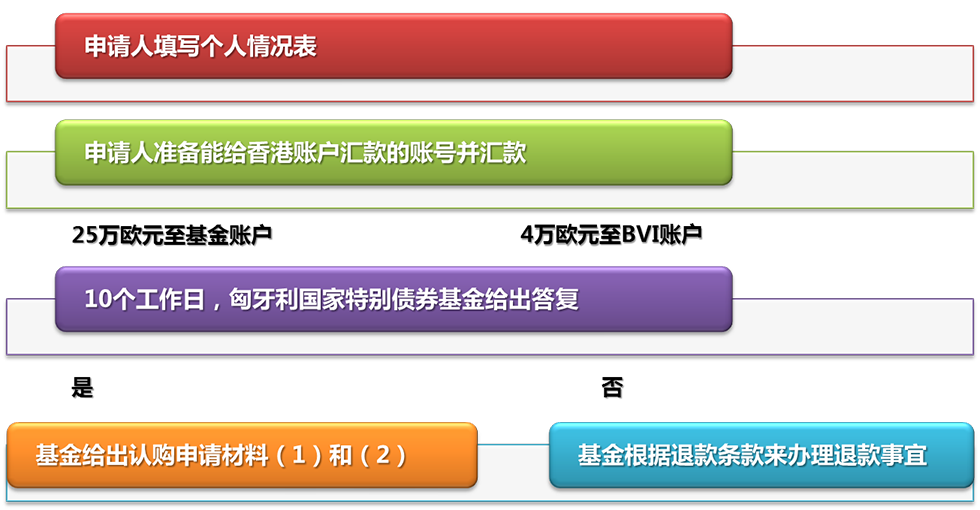 申请人填写个人情况表

申请人准备能给香港账户汇款的账号并汇款

25万欧元至基金账户

4万欧元至BVI账户

10个工作日，匈牙利国家特别债券基金给出答复

是

否

基金给出认购申请材料（1）和（2）

基金根据退款条款来办理退款事宜